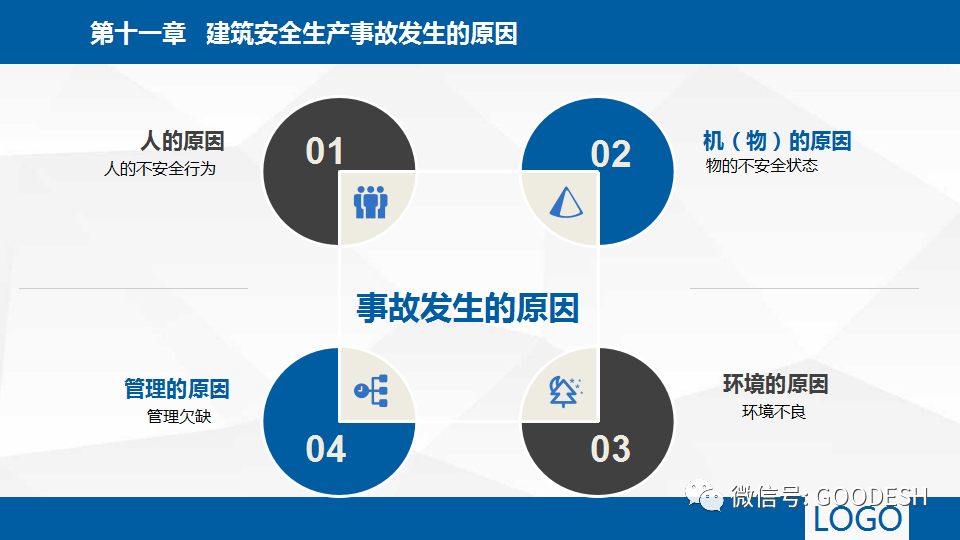 第十一章 建筑安全生产事故发生的原因

人的原因
人的不安全行为

01

02

机（物）的原因
物的不安全状态

事故发生的原因

管理的原因
管理欠缺

04

03

环境的原因
环境不良

微信号: GOODESH

LOGO